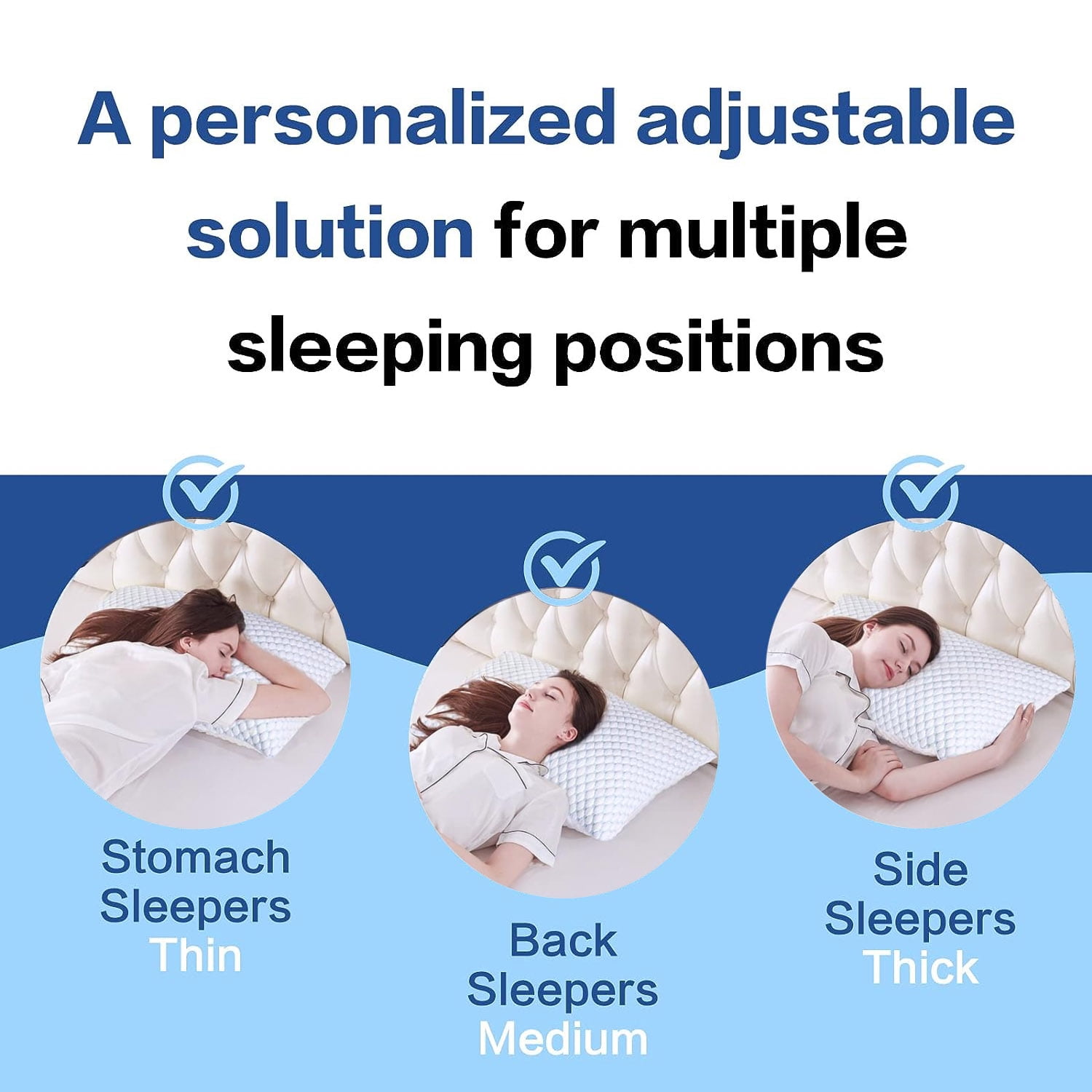 A personalized adjustable solution for multiple sleeping positions

Stomach Sleepers Thin

Back Sleepers Medium

Side Sleepers Thick